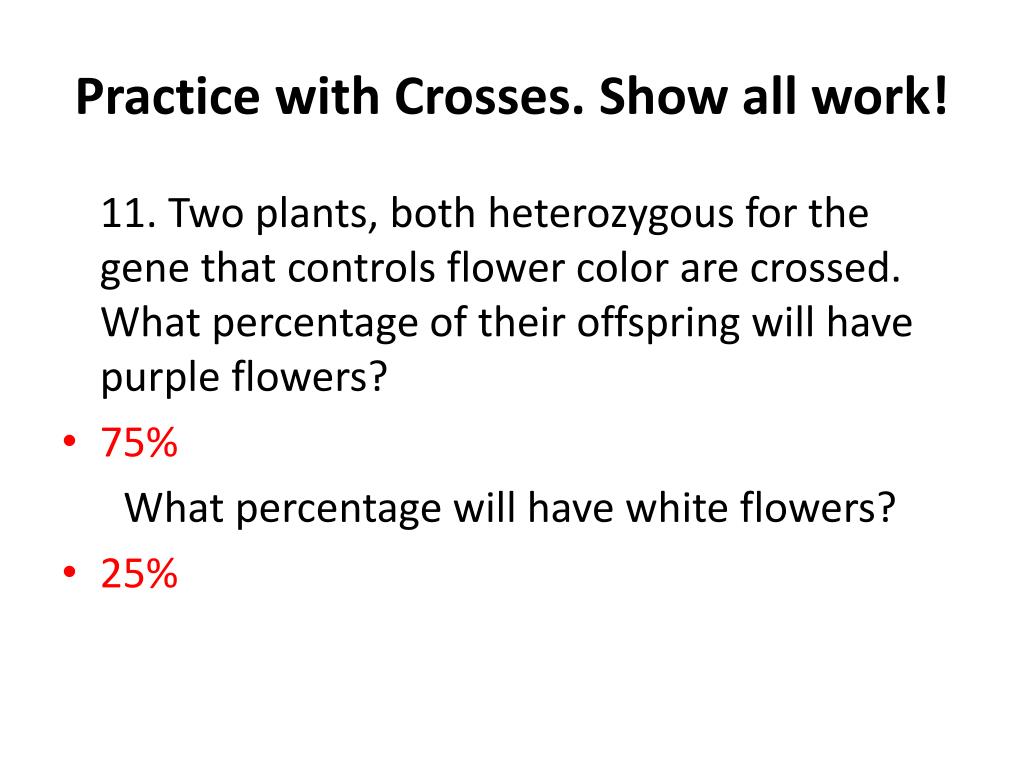 Practice with Crosses. Show all work!

11. Two plants, both heterozygous for the gene that controls flower color are crossed. What percentage of their offspring will have purple flowers?

• 75%

What percentage will have white flowers?

• 25%